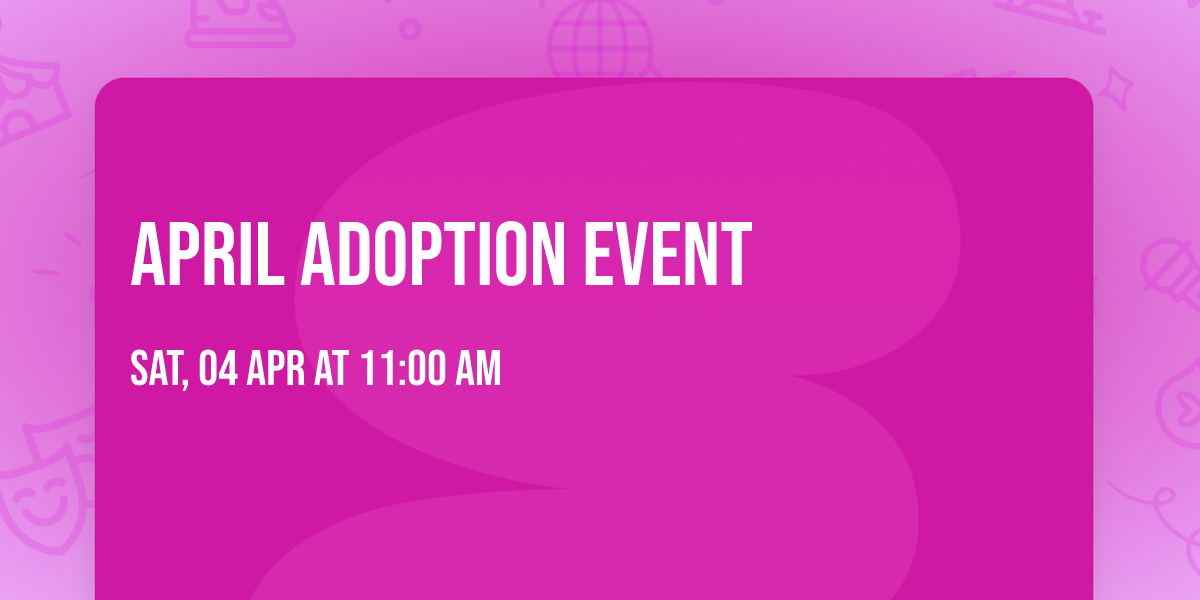 APRIL ADOPTION EVENT

SAT, 04 APR AT 11:00 AM